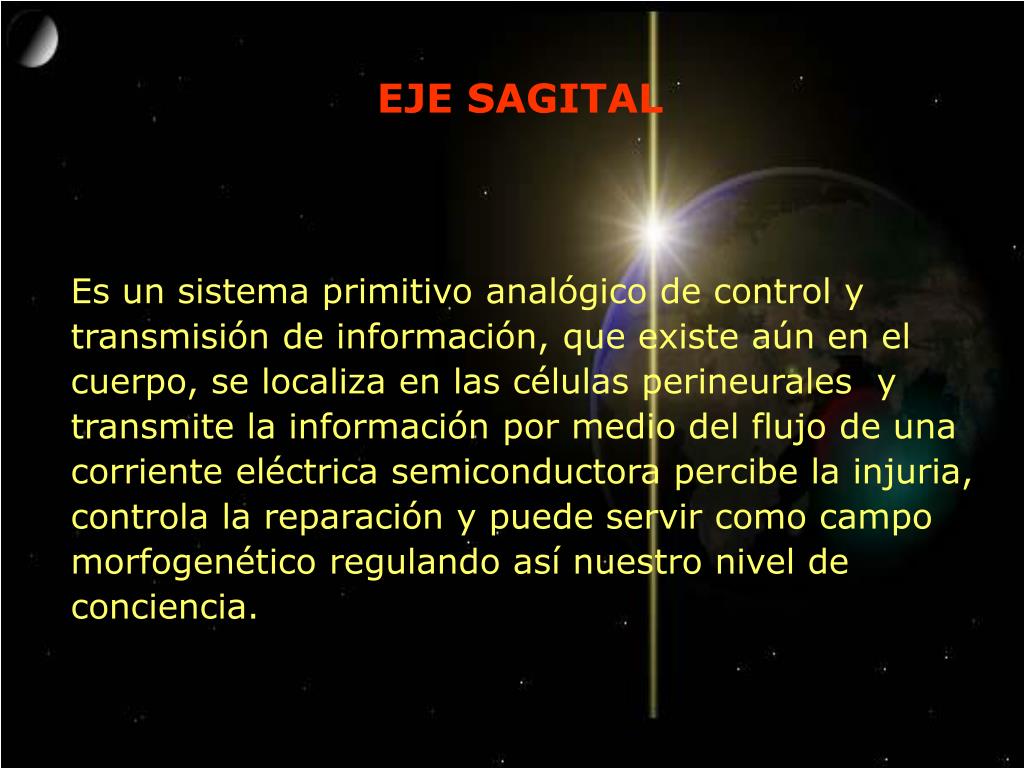 EJE SAGITAL

Es un sistema primitivo analógico de control y transmisión de información, que existe aún en el cuerpo, se localiza en las células perineurales y transmite la información por medio del flujo de una corriente eléctrica semiconductora percibe la injuria, controla la reparación y puede servir como campo morfogenético regulando así nuestro nivel de conciencia.